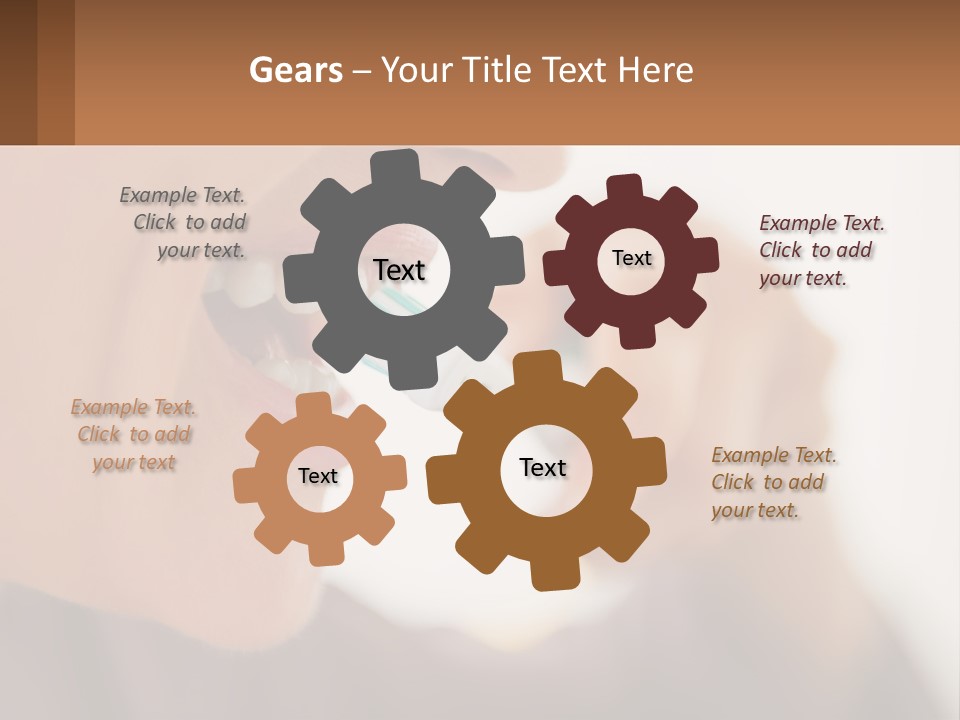 Gears – Your Title Text Here

Example Text. Click to add your text.

Text

Text

Example Text. Click to add your text.

Example Text. Click to add your text

Text

Text

Example Text. Click to add your text.